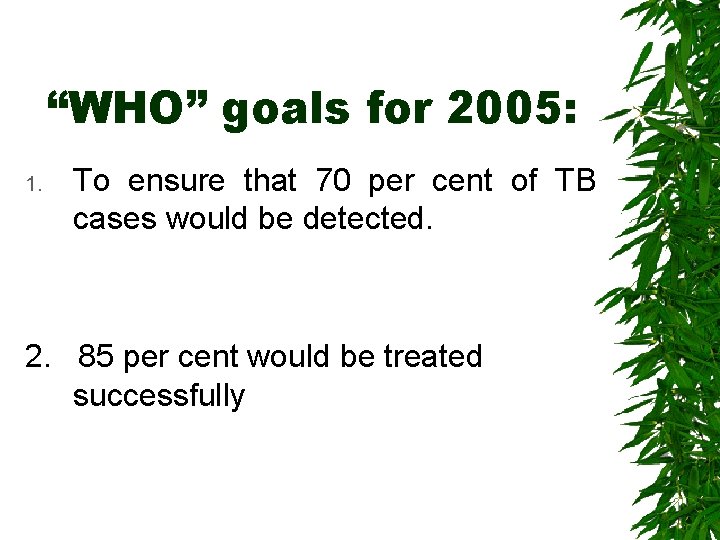 “WHO” goals for 2005:

1. To ensure that 70 per cent of TB cases would be detected.

2. 85 per cent would be treated successfully